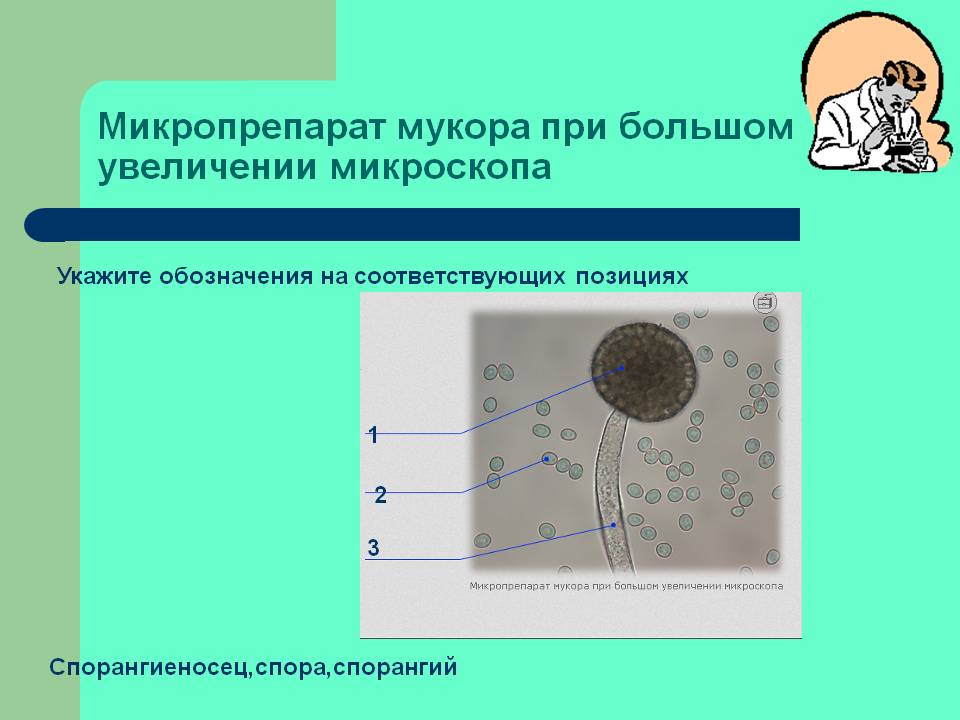 Микропрепарат мукора при большом увеличении микроскопа

Укажите обозначения на соответствующих позициях

1

2

3

Микропрепарат мукора при большом увеличении микроскопа

Спорангиеносец,спора,спорангий